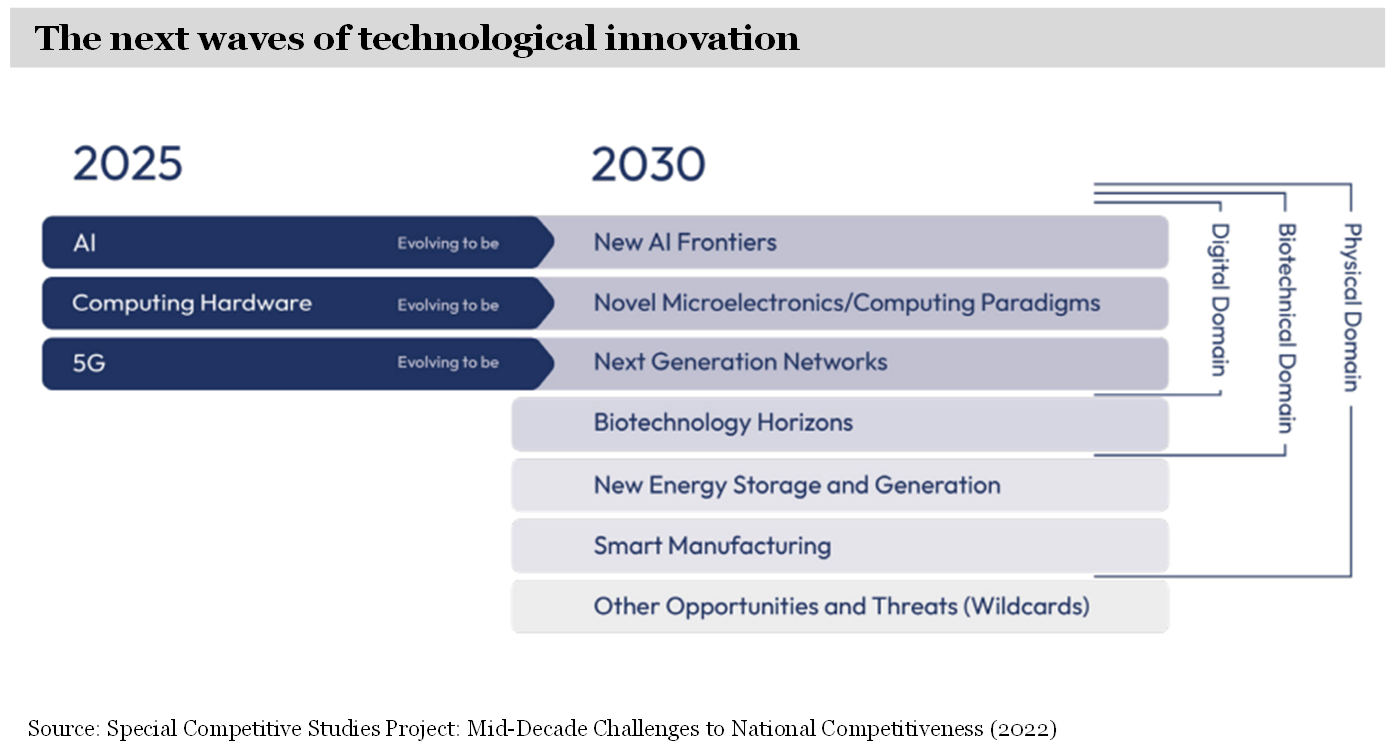 The next waves of technological innovation

2025

2030

AI Evolving to be New AI Frontiers

Computing Hardware Evolving to be Novel Microelectronics/Computing Paradigms

5G Evolving to be Next Generation Networks

Biotechnology Horizons

New Energy Storage and Generation

Smart Manufacturing

Other Opportunities and Threats (Wildcards)

Digital Domain

Biotechnical Domain

Physical Domain

Source: Special Competitive Studies Project: Mid-Decade Challenges to National Competitiveness (2022)